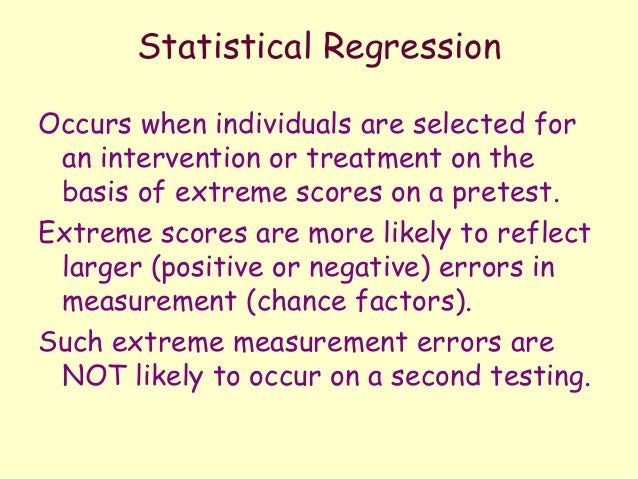 Statistical Regression

Occurs when individuals are selected for an intervention or treatment on the basis of extreme scores on a pretest.

Extreme scores are more likely to reflect larger (positive or negative) errors in measurement (chance factors).

Such extreme measurement errors are NOT likely to occur on a second testing.